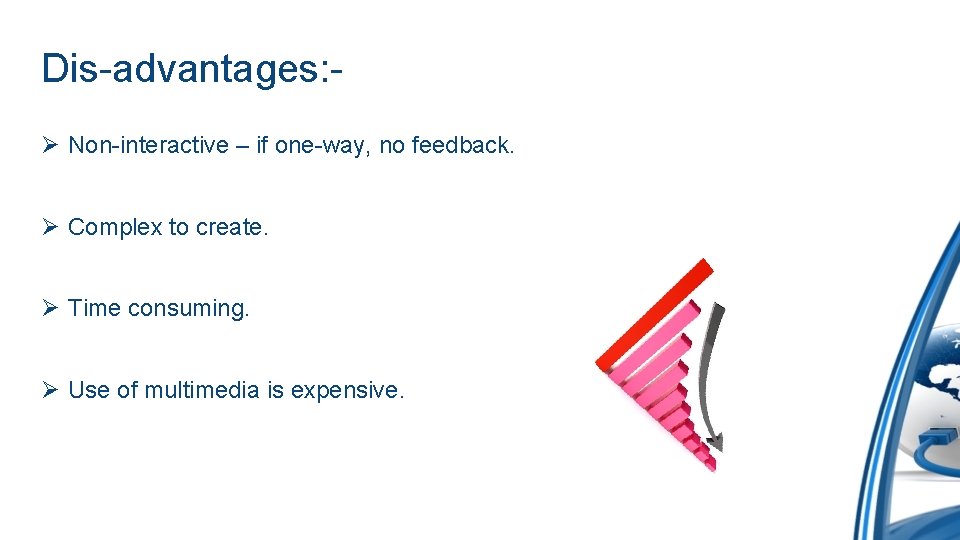 Dis-advantages:-

➢ Non-interactive – if one-way, no feedback.

➢ Complex to create.

➢ Time consuming.

➢ Use of multimedia is expensive.